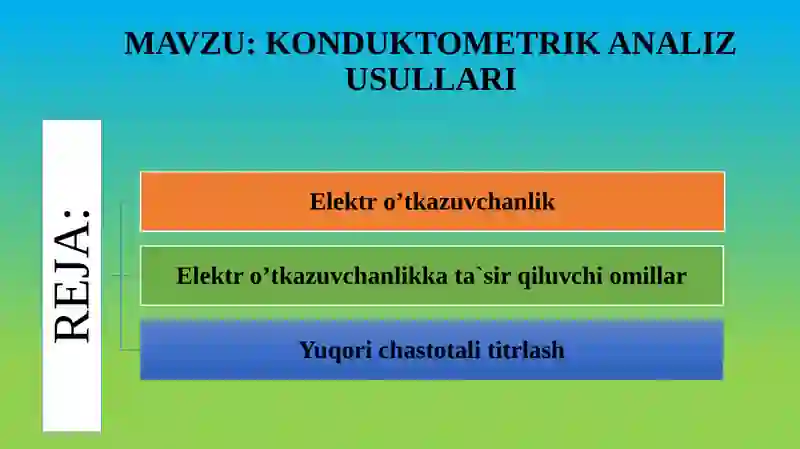 MAVZU: KONDUKTOMETRIK ANALIZ USULLARI

REJA:

Elektr o’tkazuvchanlik

Elektr o’tkazuvchanlikka ta`sir qiluvchi omillar

Yuqori chastotali titrlash